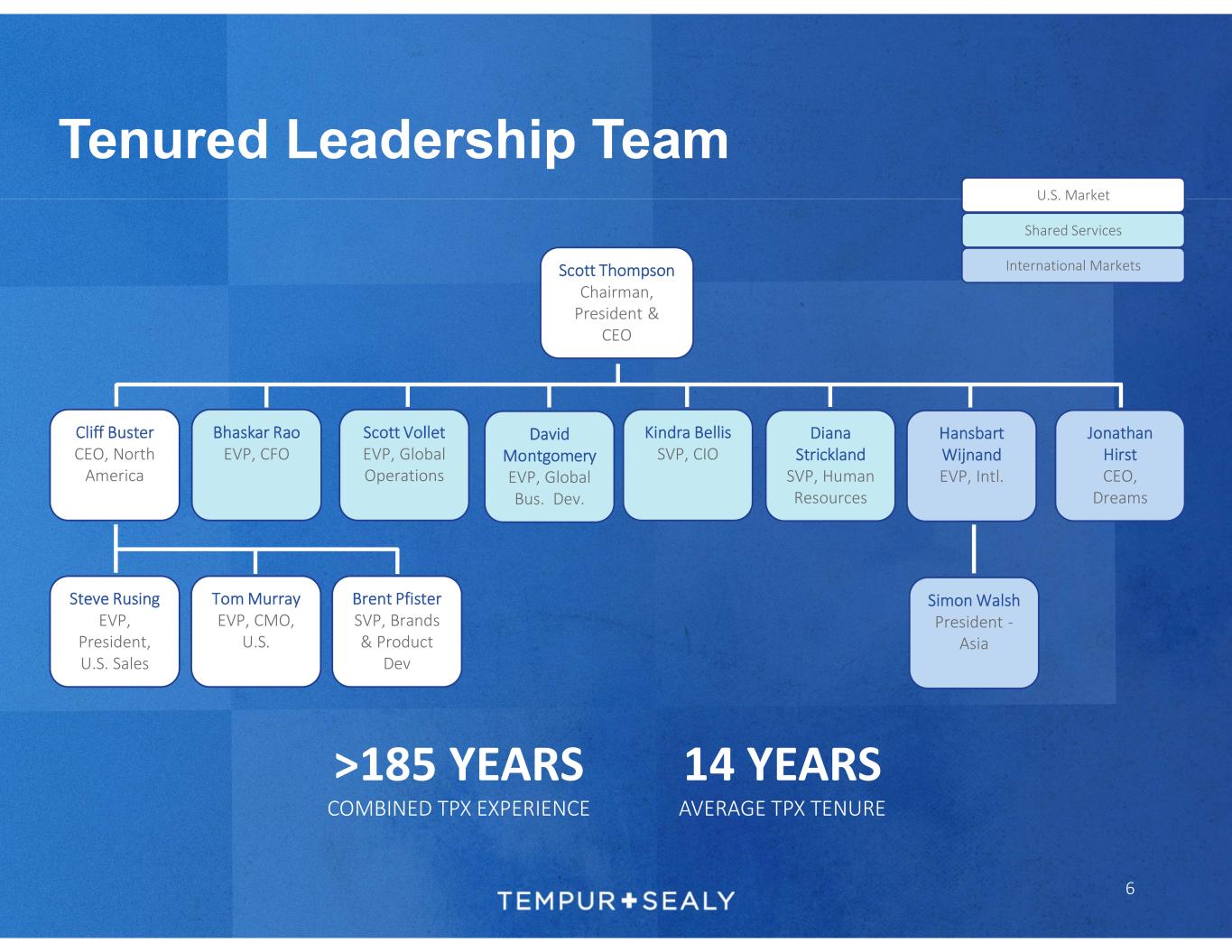 Tenured Leadership Team

U.S. Market

Shared Services

International Markets

Scott Thompson
Chairman, President & CEO

Cliff Buster
CEO, North America

Bhaskar Rao
EVP, CFO

Scott Vollet
EVP, Global Operations

David Montgomery
EVP, Global Bus. Dev.

Kindra Bellis
SVP, CIO

Diana Strickland
SVP, Human Resources

Hansbart Wijnand
EVP, Intl.

Jonathan Hirst
CEO, Dreams

Steve Rusing
EVP, President, U.S. Sales

Tom Murray
EVP, CMO, U.S.

Brent Pfister
SVP, Brands & Product Dev

Simon Walsh
President - Asia

>185 YEARS
COMBINED TPX EXPERIENCE

14 YEARS
AVERAGE TPX TENURE

TEMPUR+SEALY

6